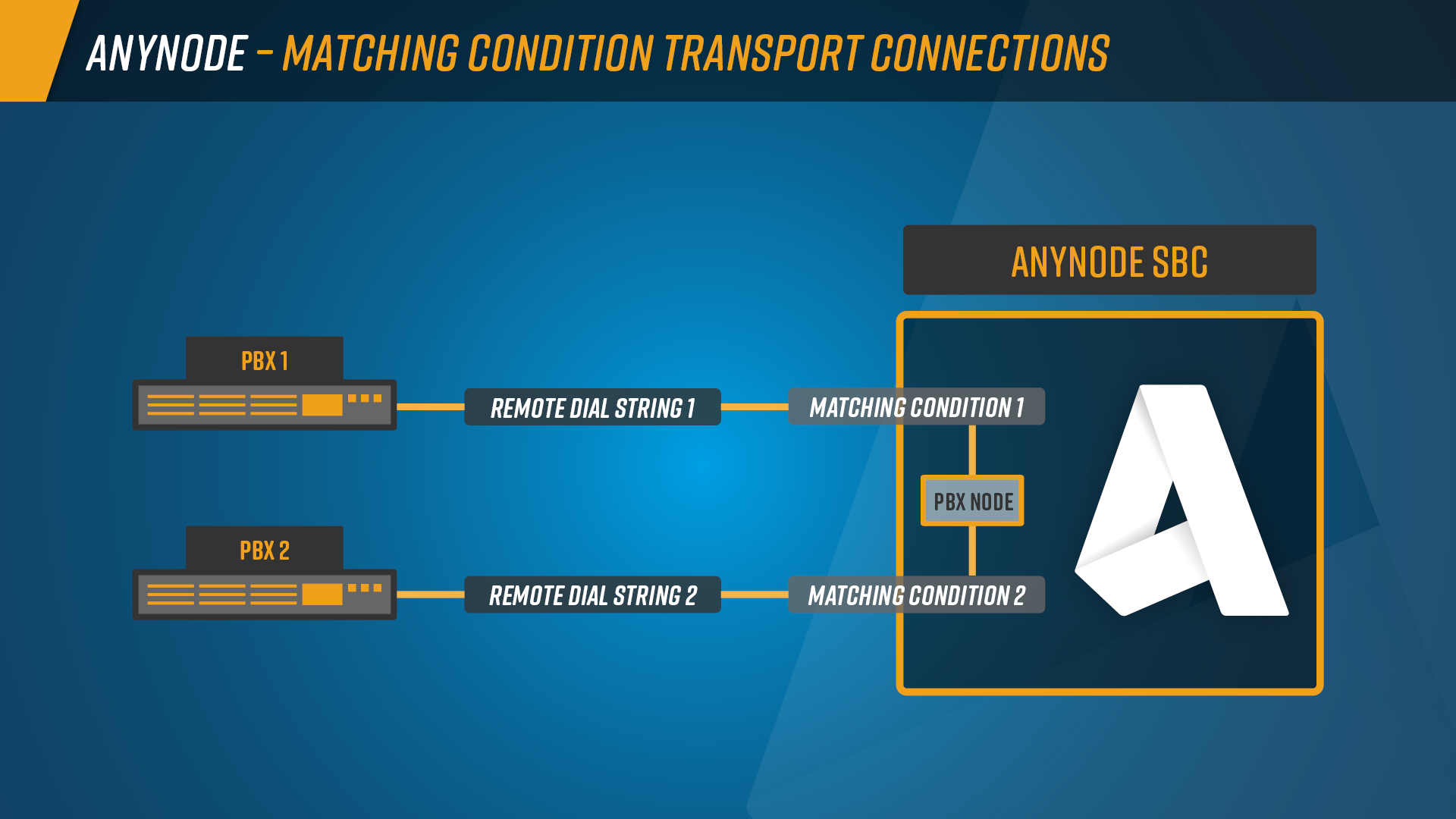 ANYNODE – MATCHING CONDITION TRANSPORT CONNECTIONS

ANYNODE SBC

PBX 1

REMOTE DIAL STRING 1

MATCHING CONDITION 1

PBX NODE

PBX 2

REMOTE DIAL STRING 2

MATCHING CONDITION 2